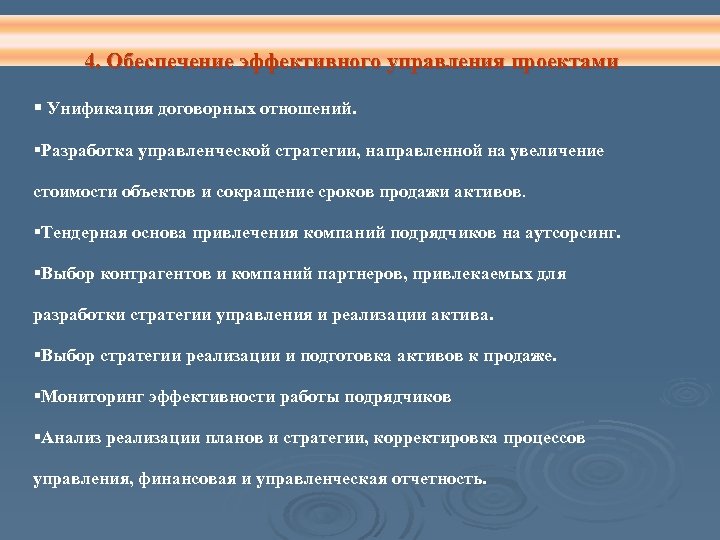 4. Обеспечение эффективного управления проектами

▪ Унификация договорных отношений.

▪Разработка управленческой стратегии, направленной на увеличение стоимости объектов и сокращение сроков продажи активов.

▪Тендерная основа привлечения компаний подрядчиков на аутсорсинг.

▪Выбор контрагентов и компаний партнеров, привлекаемых для разработки стратегии управления и реализации актива.

▪Выбор стратегии реализации и подготовка активов к продаже.

▪Мониторинг эффективности работы подрядчиков

▪Анализ реализации планов и стратегии, корректировка процессов управления, финансовая и управленческая отчетность.